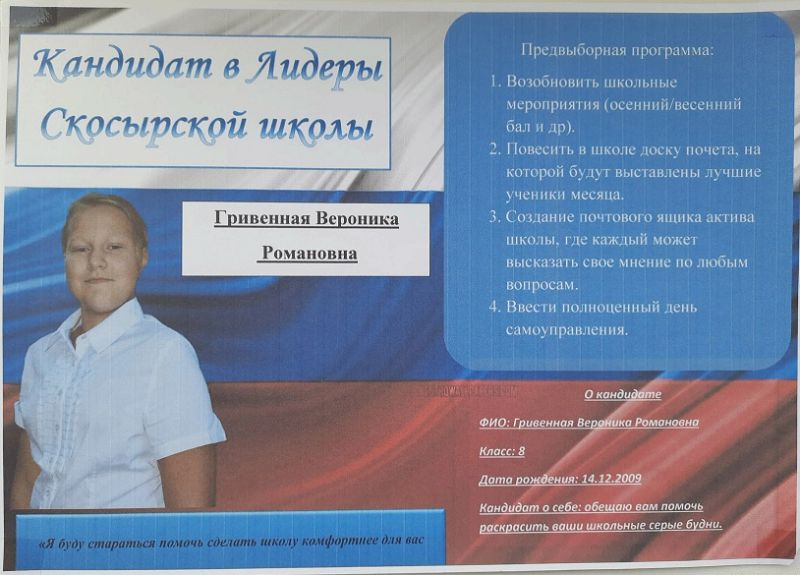 Кандидат в Лидеры Скосырской школы

Гривенная Вероника Романовна

Предвыборная программа:

1. Возобновить школьные мероприятия (осенний/весенний бал и др).
2. Повесить в школе доску почета, на которой будут выставлены лучшие ученики месяца.
3. Создание почтового ящика актива школы, где каждый может высказать свое мнение по любым вопросам.
4. Ввести полноценный день самоуправления.

О кандидате

ФИО: Гривенная Вероника Романовна

Класс: 8

Дата рождения: 14.12.2009

Кандидат о себе: обещаю вам помочь раскрасить ваши школьные серые будни.

«Я буду стараться помочь сделать школу комфортнее для вас